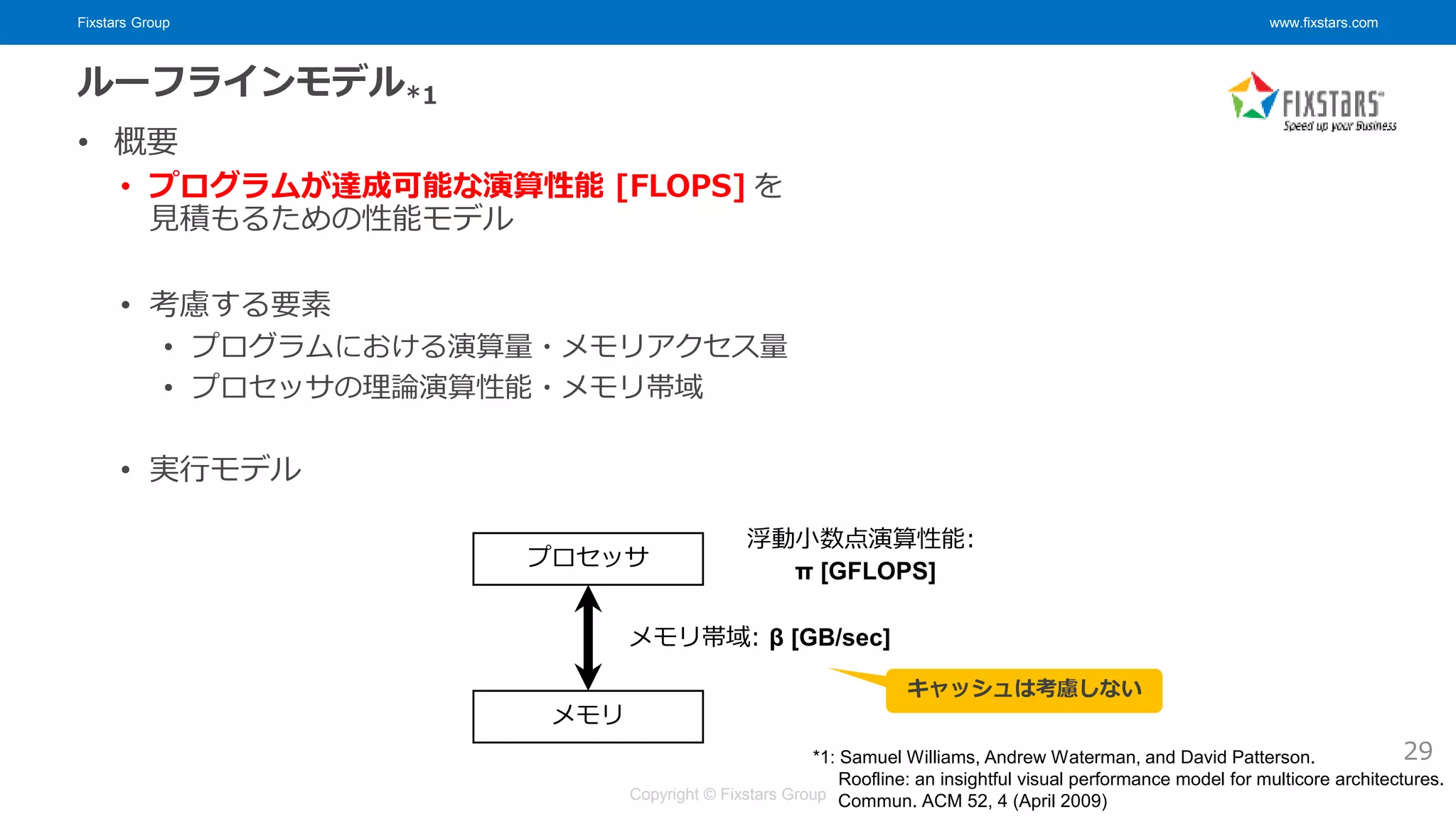 Fixstars Group

www.fixstars.com

ルーフラインモデル$_{*1}$

FIXSTARS Speed up your Business

• 概要

• プログラムが達成可能な演算性能 [FLOPS] を見積もるための性能モデル

• 考慮する要素

• プログラムにおける演算量・メモリアクセス量

• プロセッサの理論演算性能・メモリ帯域

• 実行モデル

プロセッサ

浮動小数点演算性能: π [GFLOPS]

メモリ帯域: β [GB/sec]

キャッシュは考慮しない

メモリ

29

*1: Samuel Williams, Andrew Waterman, and David Patterson. Roofline: an insightful visual performance model for multicore architectures. Commun. ACM 52, 4 (April 2009)

Copyright © Fixstars Group